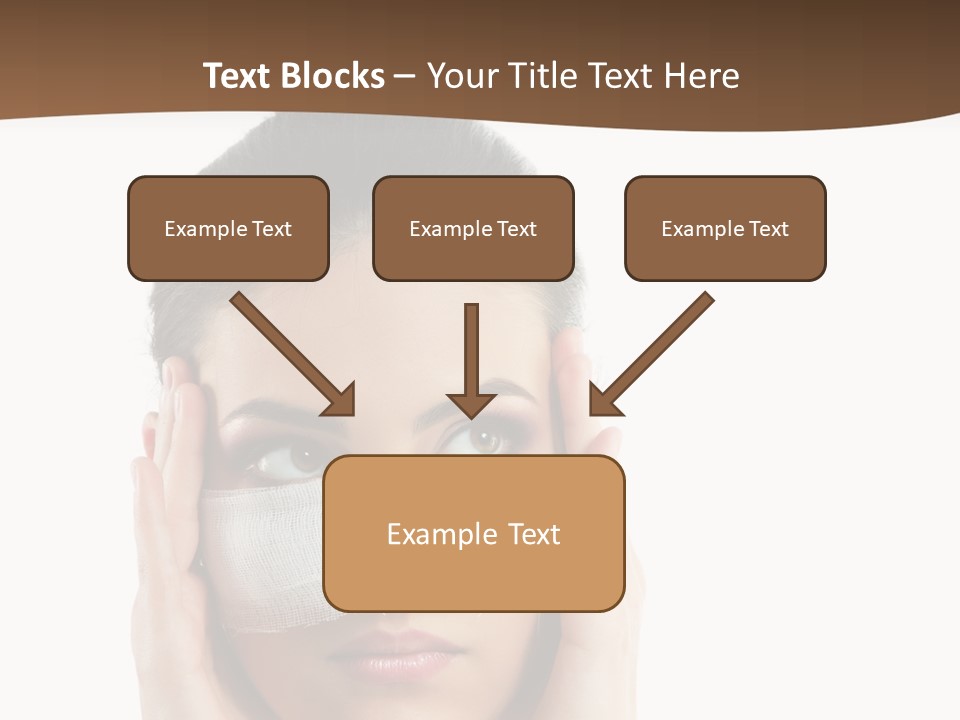 Text Blocks – Your Title Text Here

Example Text

Example Text

Example Text

Example Text